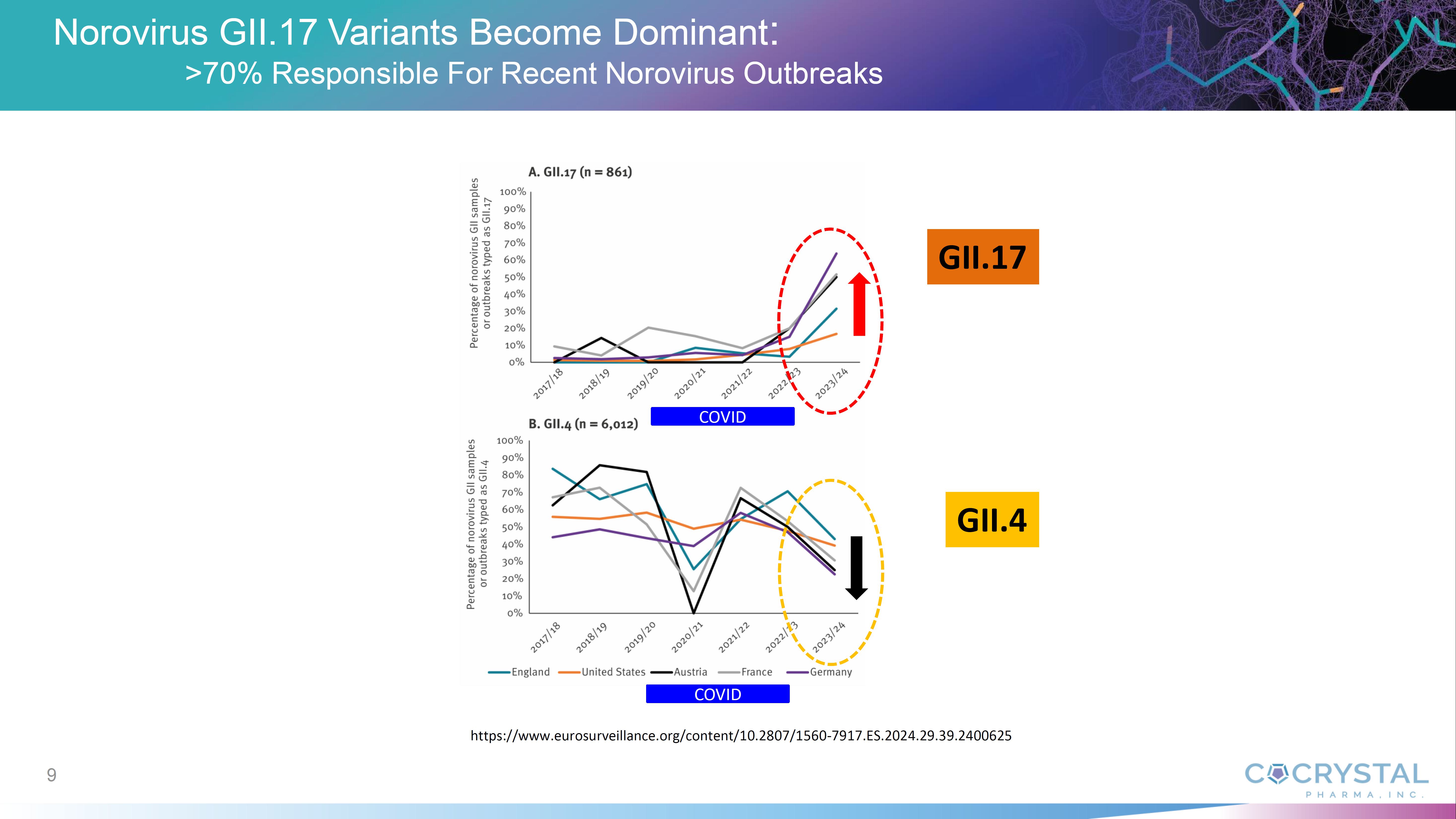 Norovirus GII.17 Variants Become Dominant:
>70% Responsible For Recent Norovirus Outbreaks

A. GII.17 (n = 861)

Percentage of norovirus GII samples or outbreaks typed as GII.17

100%
90%
80%
70%
60%
50%
40%
30%
20%
10%
0%

2017/18
2018/19
2019/20
2020/21
2021/22
2022/23
2023/24

COVID

GII.17

B. GII.4 (n = 6,012)

Percentage of norovirus GII samples or outbreaks typed as GII.4

100%
90%
80%
70%
60%
50%
40%
30%
20%
10%
0%

2017/18
2018/19
2019/20
2020/21
2021/22
2022/23
2023/24

England
United States
Austria
France
Germany

COVID

GII.4

https://www.eurosurveillance.org/content/10.2807/1560-7917.ES.2024.29.39.2400625

9

COCRYSTAL
PHARMA, INC.